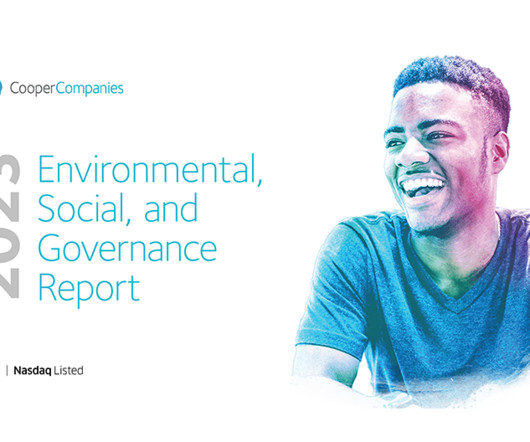 CooperCompanies

2023

Environmental, Social, and Governance Report

| Nasdaq Listed